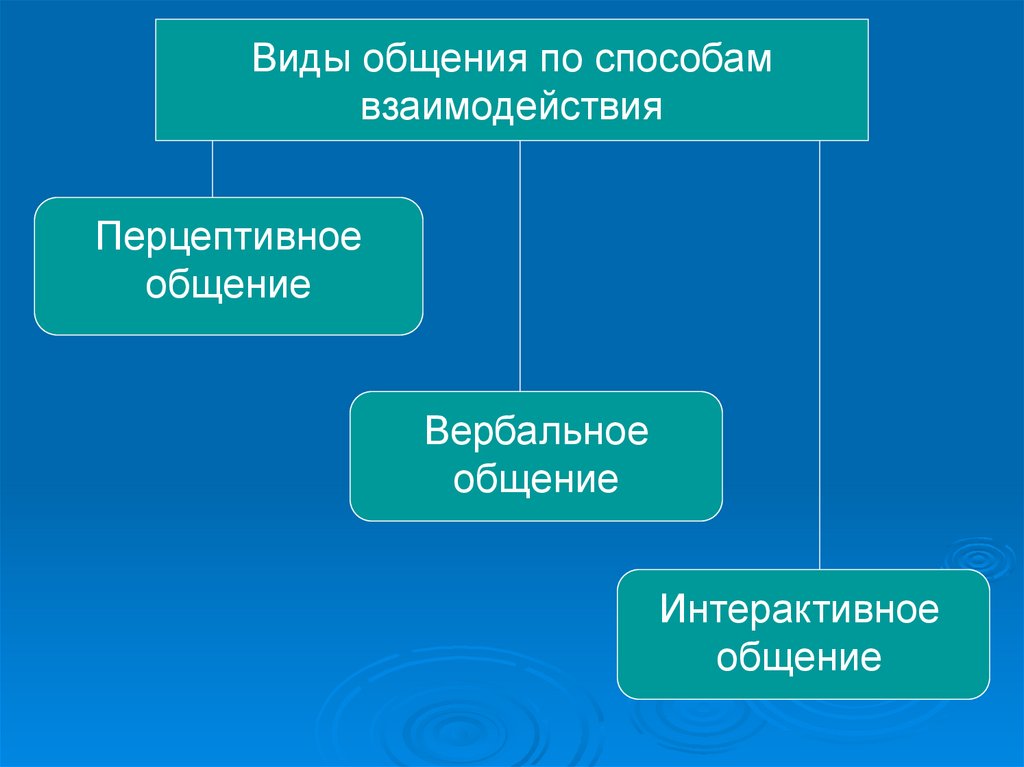 Виды общения по способам взаимодействия

Перцептивное общение

Вербальное общение

Интерактивное общение